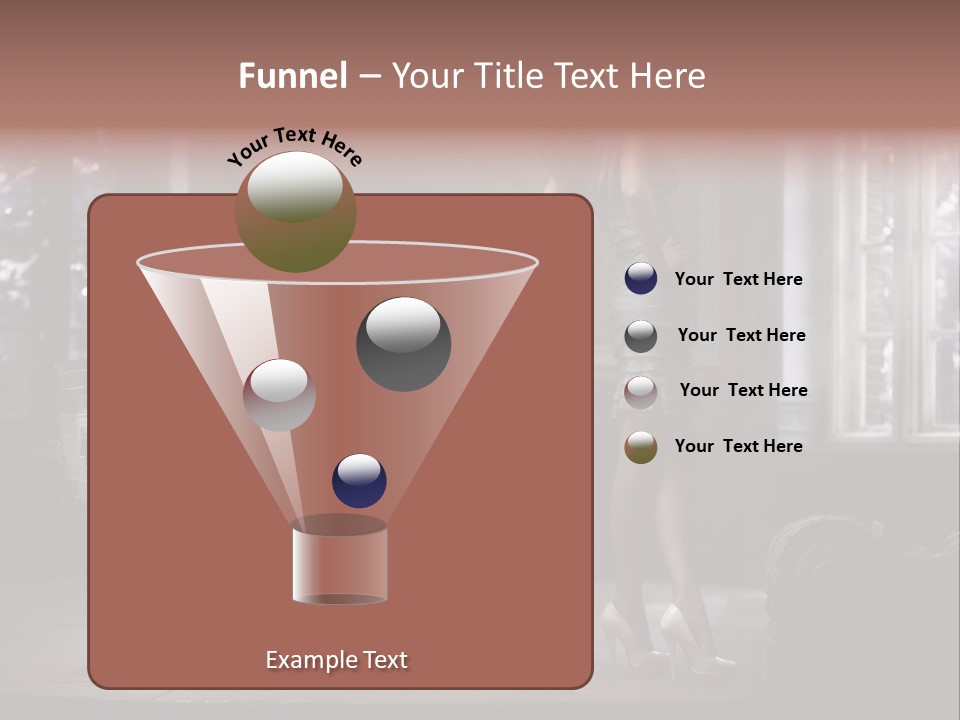 Funnel – Your Title Text Here

Your Text Here

Your Text Here

Your Text Here

Your Text Here

Your Text Here

Example Text